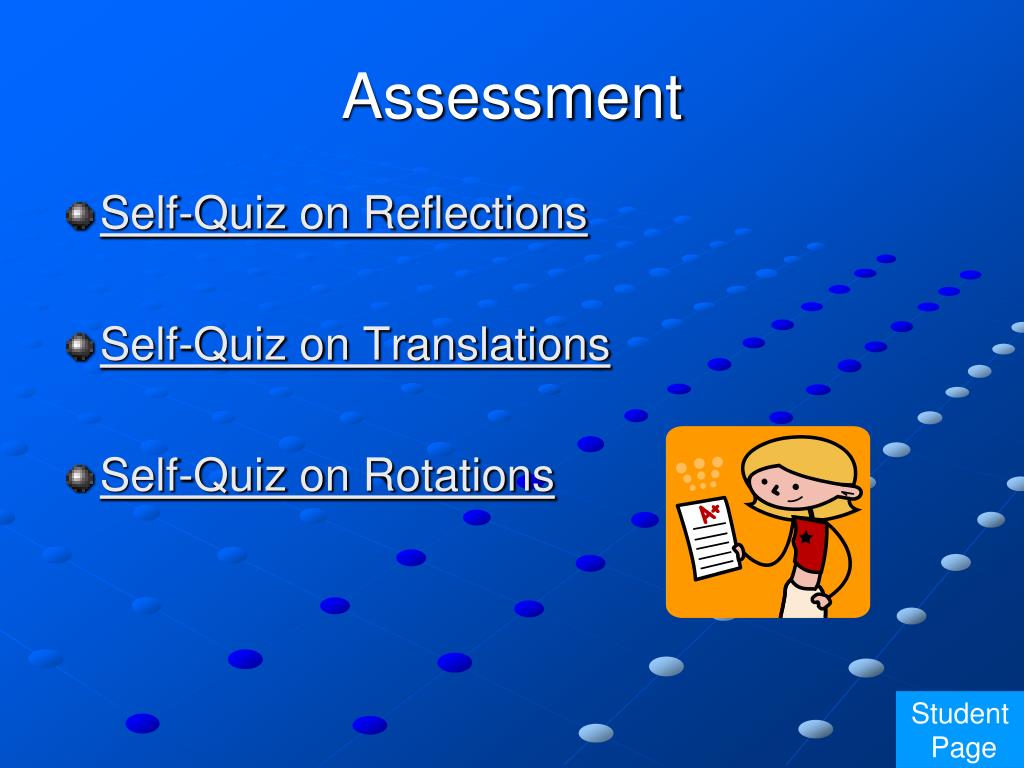 Assessment

Self-Quiz on Reflections

Self-Quiz on Translations

Self-Quiz on Rotations

A+

Student Page